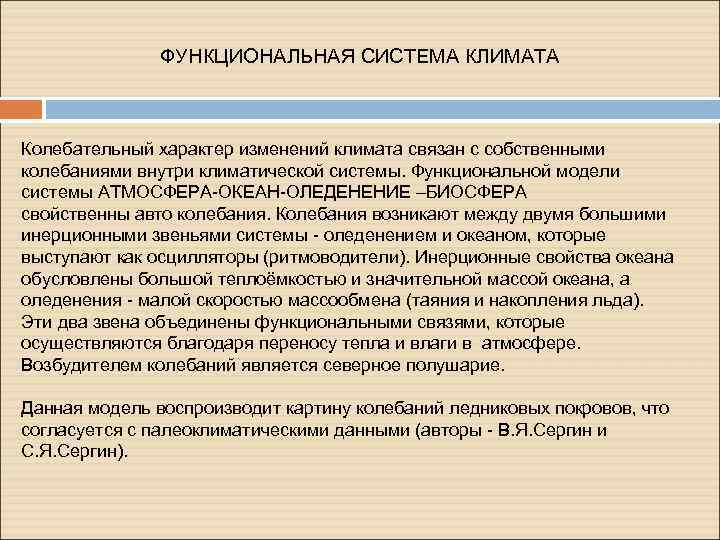 ФУНКЦИОНАЛЬНАЯ СИСТЕМА КЛИМАТА

Колебательный характер изменений климата связан с собственными колебаниями внутри климатической системы. Функциональной модели системы АТМОСФЕРА-ОКЕАН-ОЛЕДЕНЕНИЕ –БИОСФЕРА свойственны авто колебания. Колебания возникают между двумя большими инерционными звеньями системы - оледенением и океаном, которые выступают как осцилляторы (ритмоводители). Инерционные свойства океана обусловлены большой теплоёмкостью и значительной массой океана, а оледенения - малой скоростью массообмена (таяния и накопления льда). Эти два звена объединены функциональными связями, которые осуществляются благодаря переносу тепла и влаги в атмосфере. Возбудителем колебаний является северное полушарие.

Данная модель воспроизводит картину колебаний ледниковых покровов, что согласуется с палеоклиматическими данными (авторы - В.Я.Серпин и С.Я.Сергин).